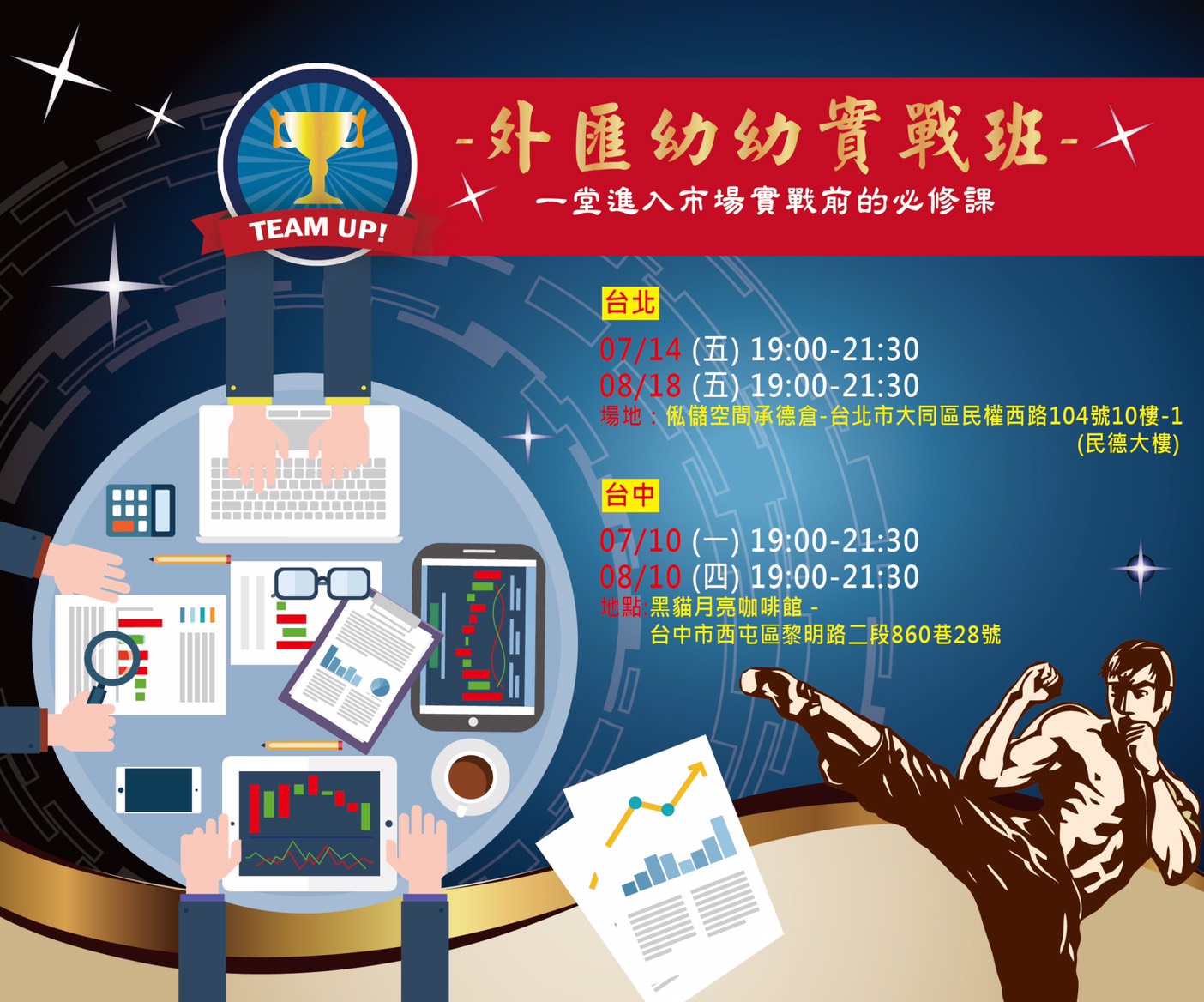 TEAM UP!

-外匯幼幼實戰班-

一堂進入市場實戰前的必修課

台北

07/14 (五) 19:00-21:30
08/18 (五) 19:00-21:30
場地：佩儲空間承德倉-台北市大同區民權西路104號10樓-1 (民德大樓)

台中

07/10 (一) 19:00-21:30
08/10 (四) 19:00-21:30
地點:黑貓月亮咖啡館 -
台中市西屯區黎明路二段860巷28號